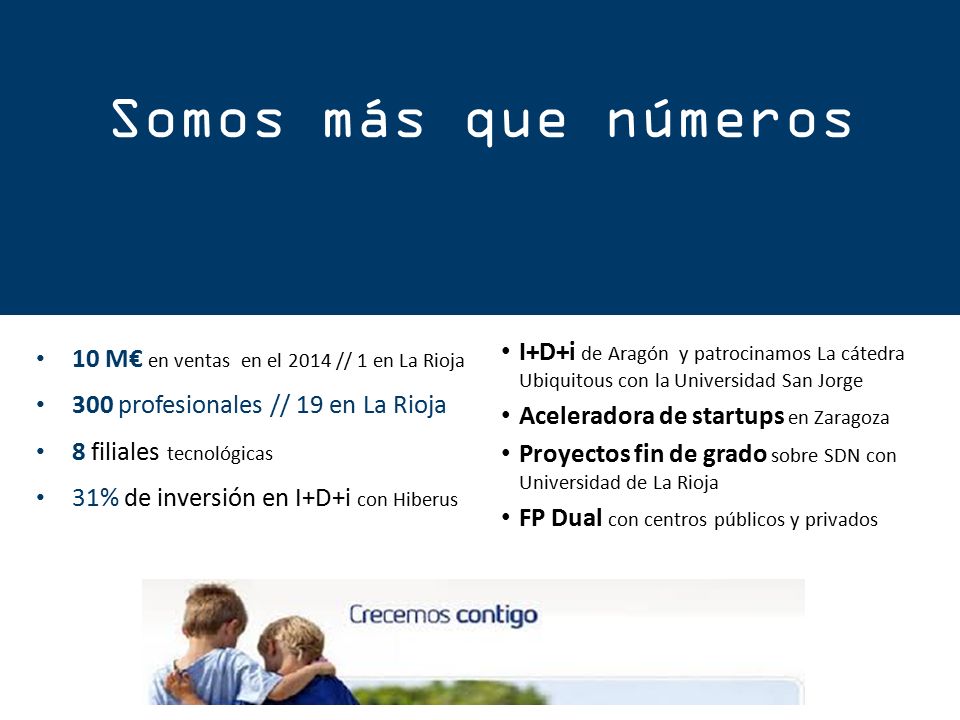 Somos más que números

• 10 M€ en ventas en el 2014 // 1 en La Rioja
• 300 profesionales // 19 en La Rioja
• 8 filiales tecnológicas
• 31% de inversión en I+D+i con Hiberus

• I+D+i de Aragón y patrocinamos La cátedra Ubiquitous con la Universidad San Jorge
• Aceleradora de startups en Zaragoza
• Proyectos fin de grado sobre SDN con Universidad de La Rioja
• FP Dual con centros públicos y privados

Crecemos contigo